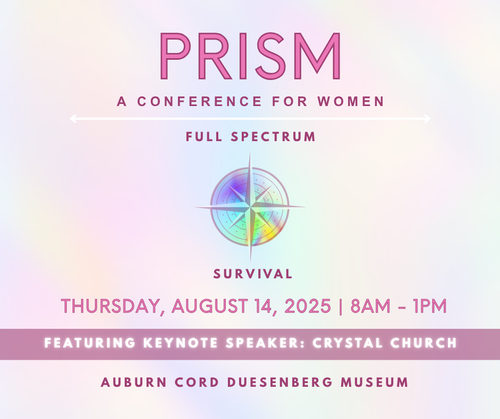 PRISM

A CONFERENCE FOR WOMEN

FULL SPECTRUM

SURVIVAL

THURSDAY, AUGUST 14, 2025 | 8AM - 1PM

FEATURING KEYNOTE SPEAKER: CRYSTAL CHURCH

AUBURN CORD DUESENBERG MUSEUM